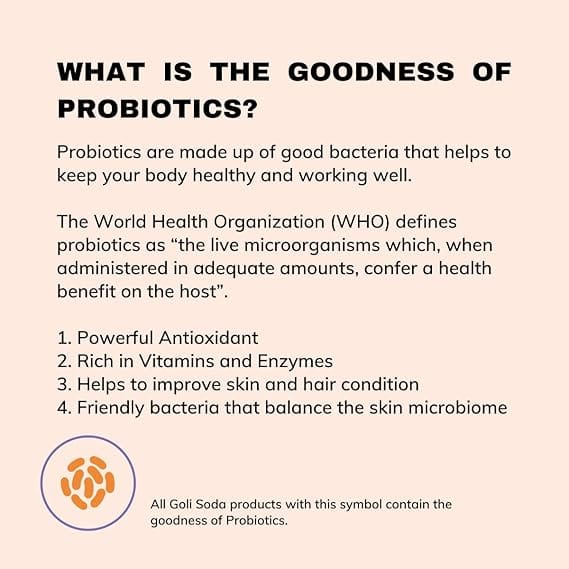 WHAT IS THE GOODNESS OF PROBIOTICS?

Probiotics are made up of good bacteria that helps to keep your body healthy and working well.

The World Health Organization (WHO) defines probiotics as “the live microorganisms which, when administered in adequate amounts, confer a health benefit on the host”.

1. Powerful Antioxidant
2. Rich in Vitamins and Enzymes
3. Helps to improve skin and hair condition
4. Friendly bacteria that balance the skin microbiome

All Goli Soda products with this symbol contain the goodness of Probiotics.